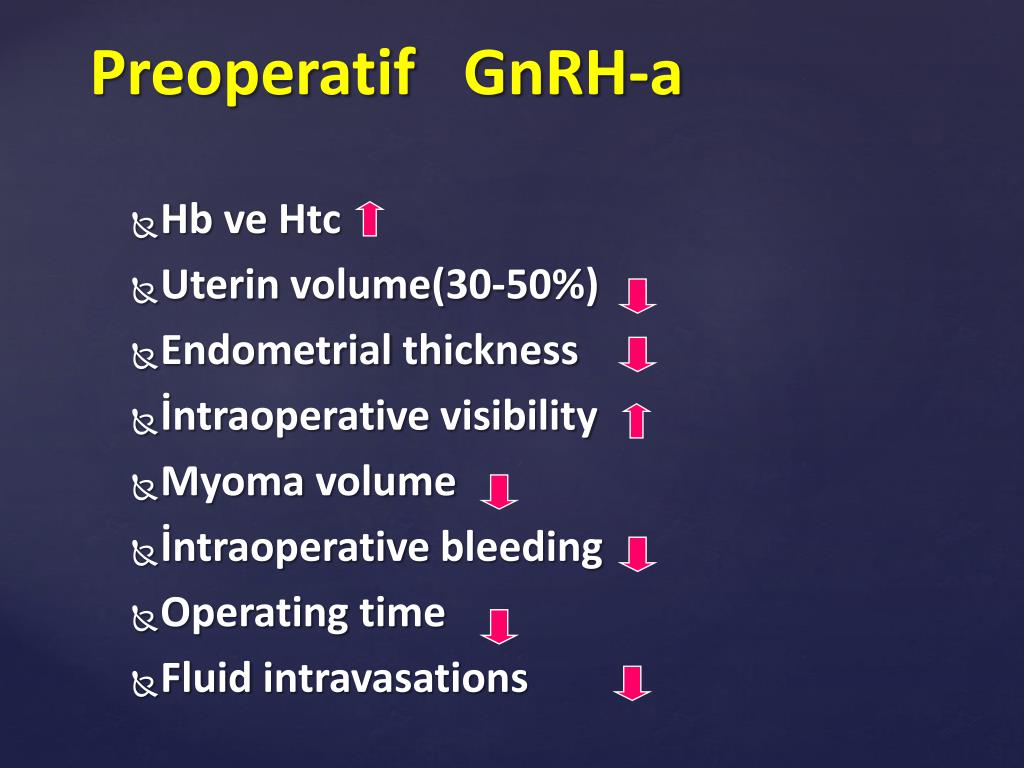 Preoperatif GnRH-a

Hb ve Htc ↑
Uterin volume(30-50%) ↓
Endometrial thickness ↓
İntraoperative visibility ↑
Myoma volume ↓
İntraoperative bleeding ↓
Operating time ↓
Fluid intravasations ↓